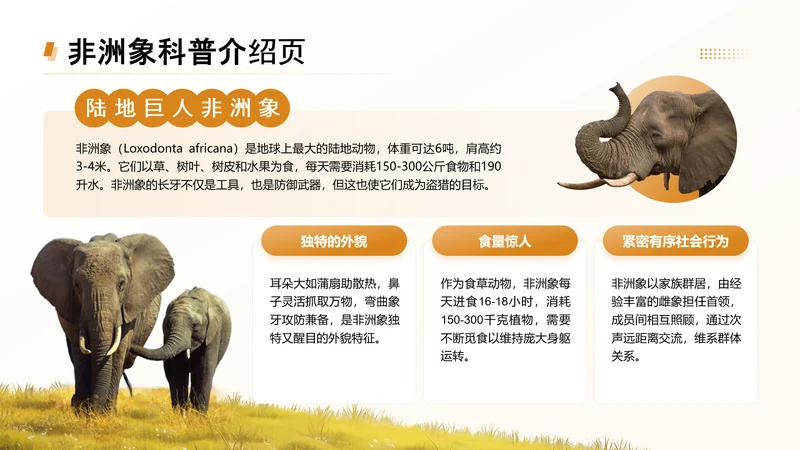 非洲象科普介绍页

陆地巨人非洲象

非洲象（Loxodonta africana）是地球上最大的陆地动物，体重可达6吨，肩高约3-4米。它们以草、树叶、树皮和水果为食，每天需要消耗150-300公斤食物和190升水。非洲象的长牙不仅是工具，也是防御武器，但这也使它们成为盗猎的目标。

独特的外貌

耳朵大如蒲扇助散热，鼻子灵活抓取万物，弯曲象牙攻防兼备，是非洲象独特又醒目的外貌特征。

食量惊人

作为食草动物，非洲象每天进食16-18小时，消耗150-300千克植物，需要不断觅食以维持庞大身躯运转。

紧密有序社会行为

非洲象以家族群居，由经验丰富的雌象担任首领，成员间相互照顾，通过次声远距离交流，维系群体关系。